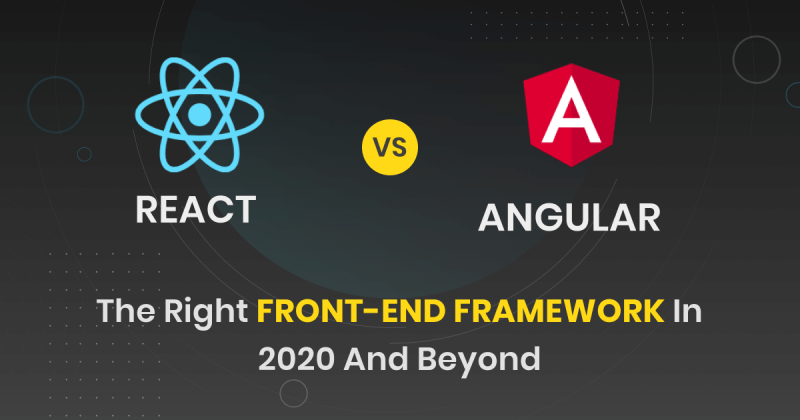 REACT

VS

A

ANGULAR

The Right FRONT-END FRAMEWORK In 2020 And Beyond